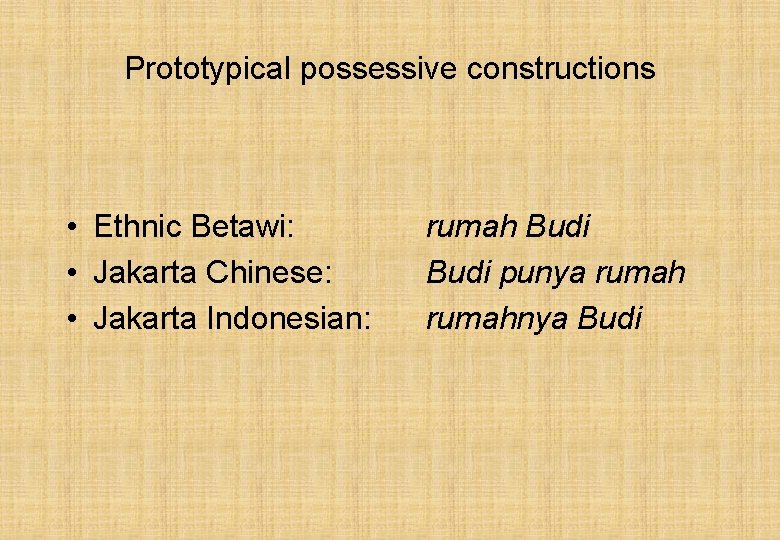 Prototypical possessive constructions

• Ethnic Betawi: rumah Budi
• Jakarta Chinese: Budi punya rumah
• Jakarta Indonesian: rumahnya Budi